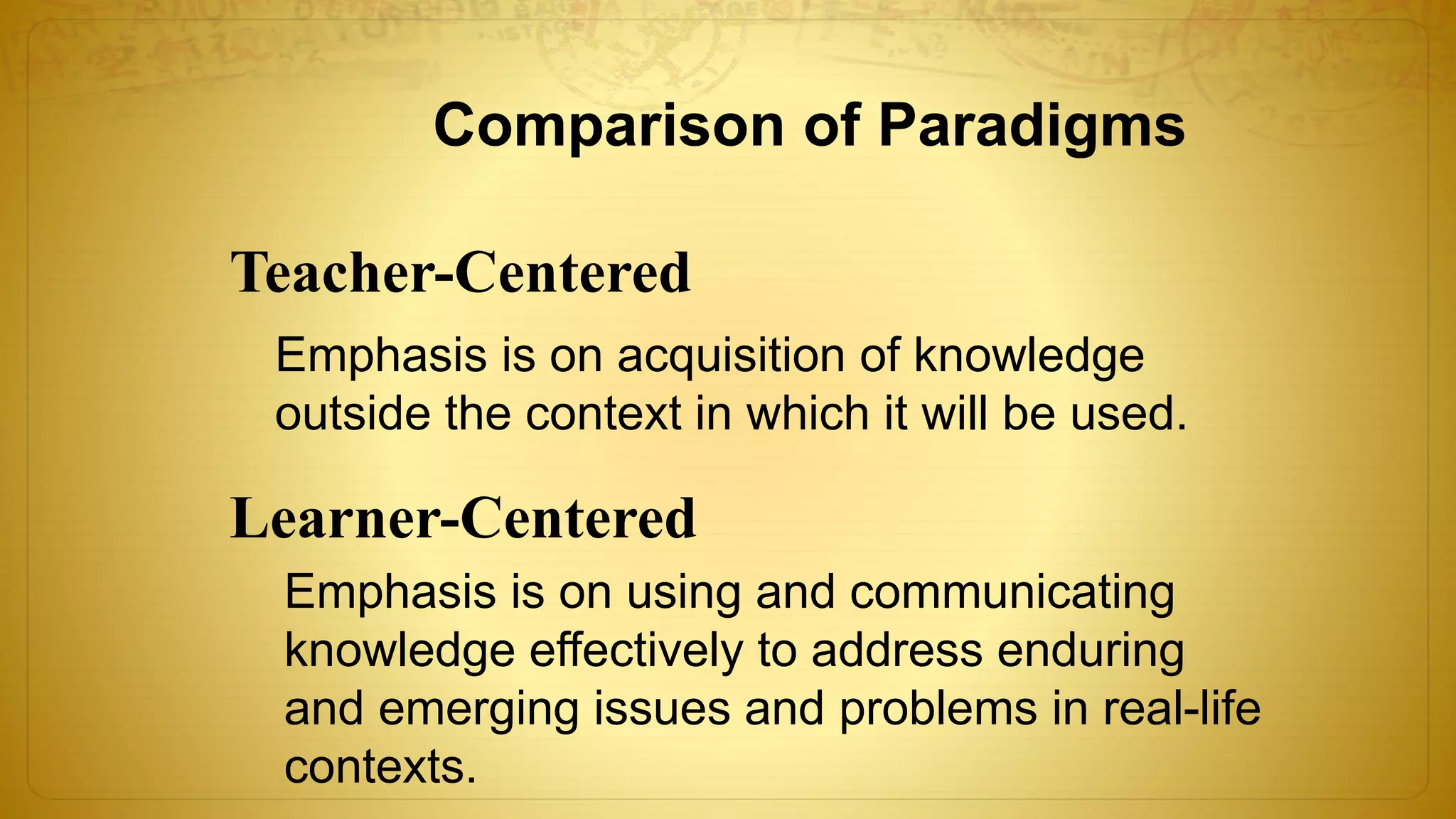 Comparison of Paradigms

Teacher-Centered

Emphasis is on acquisition of knowledge outside the context in which it will be used.

Learner-Centered

Emphasis is on using and communicating knowledge effectively to address enduring and emerging issues and problems in real-life contexts.